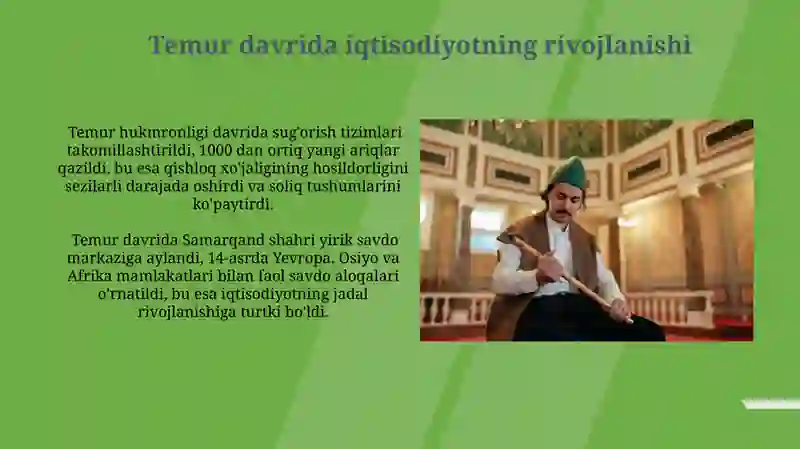 Temur davrida iqtisodiyotning rivojlanishi

Temur hukmronligi davrida sug'orish tizimlari takomillashtirildi, 1000 dan ortiq yangi ariqlar qazildi, bu esa qishloq xo'jaligining hosildorligini sezilarli darajada oshirdi va soliq tushumlarini ko'paytirdi.

Temur davrida Samarqand shahri yirik savdo markaziga aylandi, 14-asrda Yevropa, Osiyo va Afrika mamlakatlari bilan faol savdo aloqalari o'rnatildi, bu esa iqtisodiyotning jadal rivojlanishiga turtki bo'ldi.